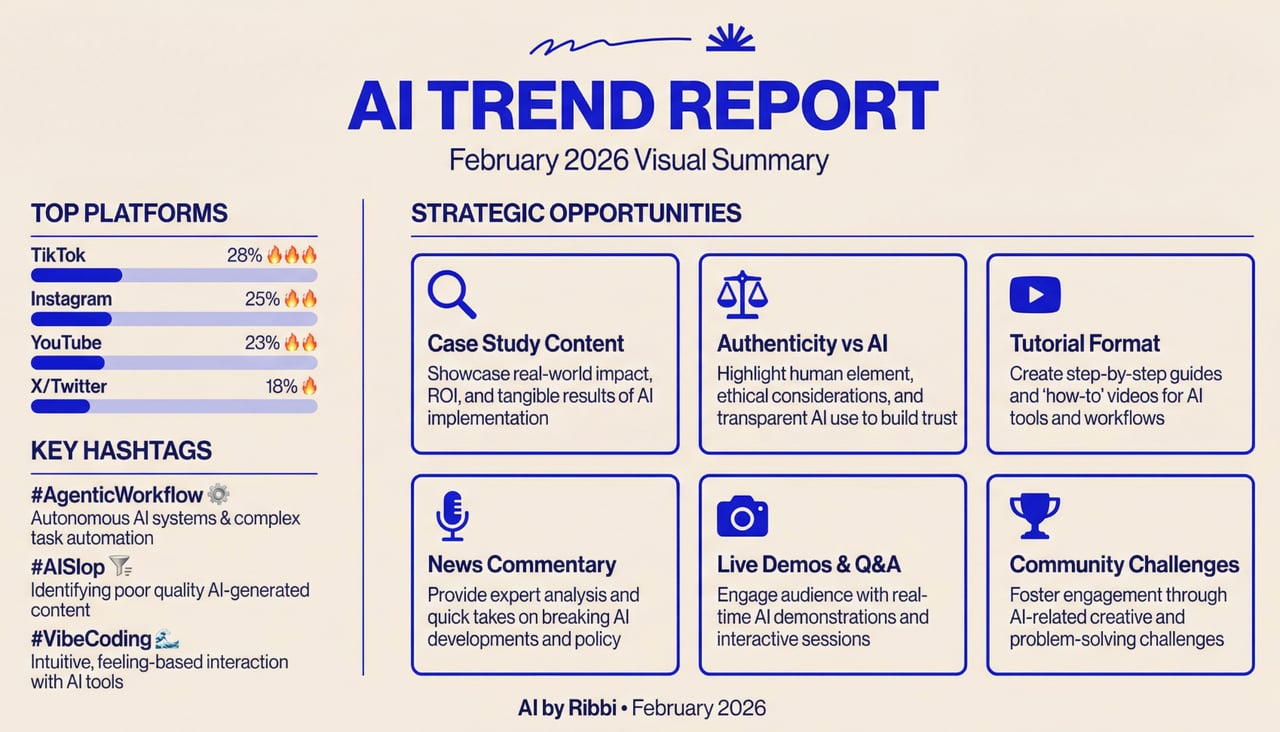 AI TREND REPORT

February 2026 Visual Summary

TOP PLATFORMS

TikTok 28% 🔥🔥🔥

Instagram 25% 🔥🔥

YouTube 23% 🔥🔥

X/Twitter 18% 🔥

KEY HASHTAGS

#AgenticWorkflow ⚙️
Autonomous AI systems & complex task automation

#AISlop
Identifying poor quality AI-generated content

#VibeCoding 🌊
Intuitive, feeling-based interaction with AI tools

STRATEGIC OPPORTUNITIES

Case Study Content
Showcase real-world impact, ROI, and tangible results of AI implementation

Authenticity vs AI
Highlight human element, ethical considerations, and transparent AI use to build trust

Tutorial Format
Create step-by-step guides and 'how-to' videos for AI tools and workflows

News Commentary
Provide expert analysis and quick takes on breaking AI developments and policy

Live Demos & Q&A
Engage audience with real-time AI demonstrations and interactive sessions

Community Challenges
Foster engagement through AI-related creative and problem-solving challenges

AI by Ribbi • February 2026